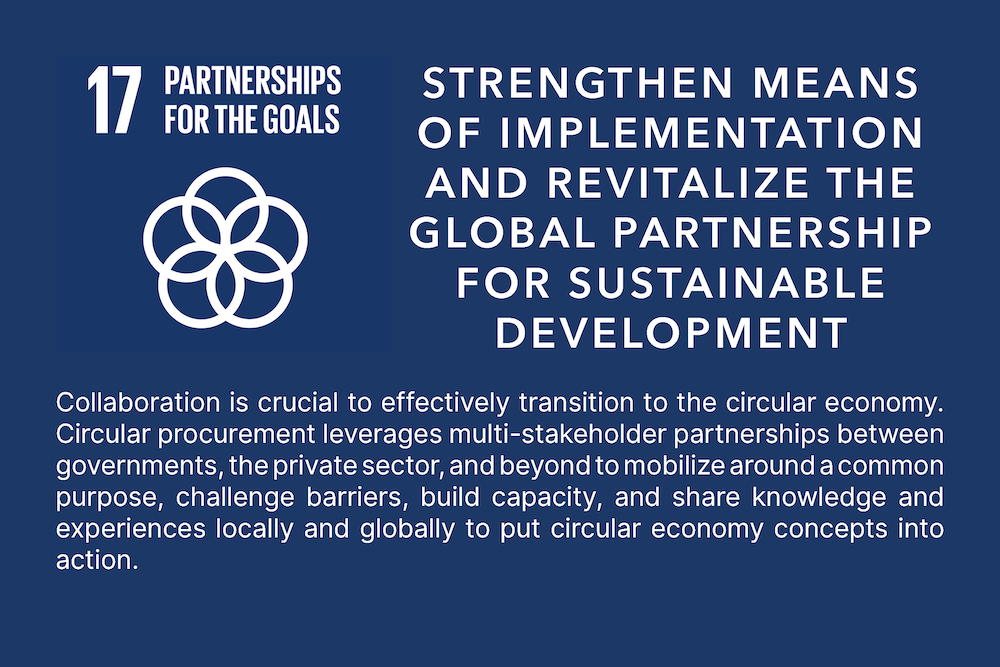 17 PARTNERSHIPS FOR THE GOALS

STRENGTHEN MEANS OF IMPLEMENTATION AND REVITALIZE THE GLOBAL PARTNERSHIP FOR SUSTAINABLE DEVELOPMENT

Collaboration is crucial to effectively transition to the circular economy. Circular procurement leverages multi-stakeholder partnerships between governments, the private sector, and beyond to mobilize around a common purpose, challenge barriers, build capacity, and share knowledge and experiences locally and globally to put circular economy concepts into action.